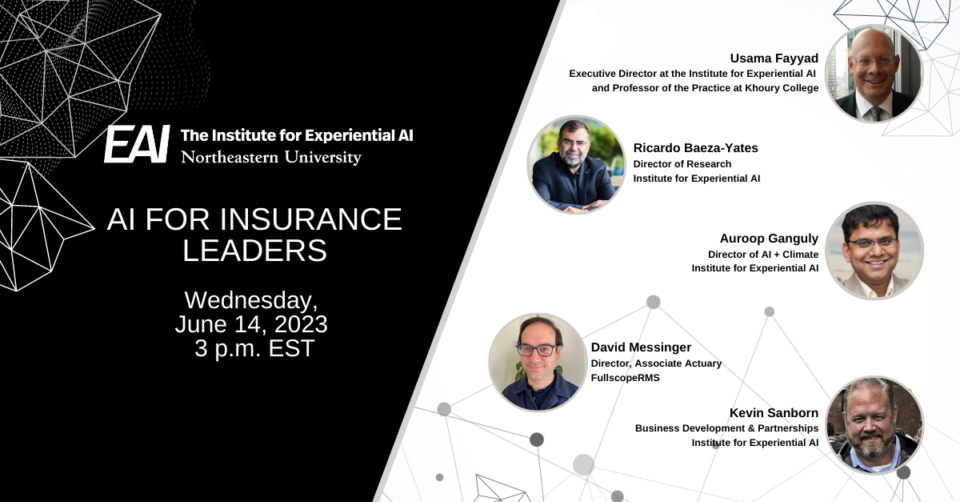 EAI The Institute for Experiential AI
Northeastern University

AI FOR INSURANCE LEADERS

Wednesday, June 14, 2023 3 p.m. EST

Usama Fayyad
Executive Director at the Institute for Experiential AI and Professor of the Practice at Khoury College

Ricardo Baeza-Yates
Director of Research
Institute for Experiential AI

Auroop Ganguly
Director of AI + Climate
Institute for Experiential AI

David Messinger
Director, Associate Actuary
FullscopeRMS

Kevin Sanborn
Business Development & Partnerships
Institute for Experiential AI